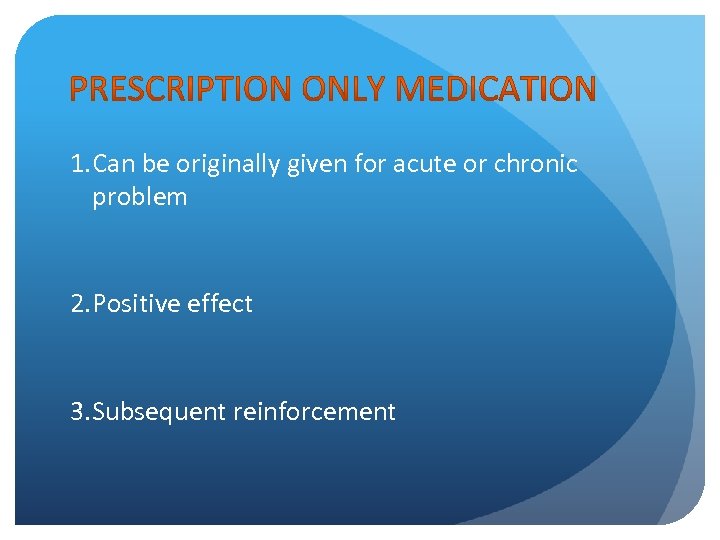 PRESCRIPTION ONLY MEDICATION

1. Can be originally given for acute or chronic problem

2. Positive effect

3. Subsequent reinforcement